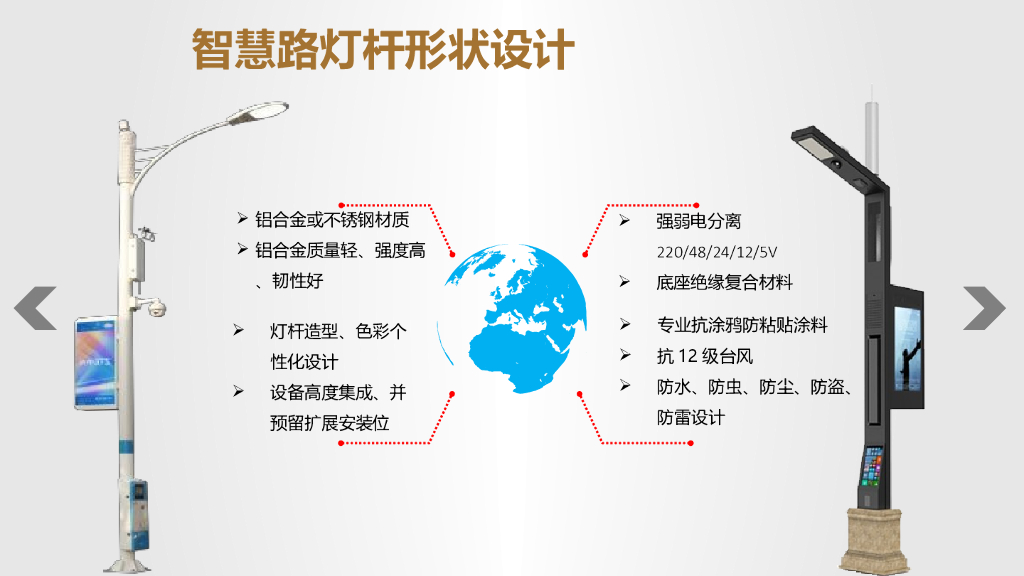 智慧路灯杆形状设计

➢ 铝合金或不锈钢材质
➢ 铝合金质量轻、强度高、韧性好

➢ 灯杆造型、色彩个性化设计
➢ 设备高度集成、并预留扩展安装位

➢ 强弱电分离
220/48/24/12/5V
➢ 底座绝缘复合材料

➢ 专业抗涂鸦防粘贴涂料
➢ 抗 12 级台风
➢ 防水、防虫、防尘、防盗、防雷设计